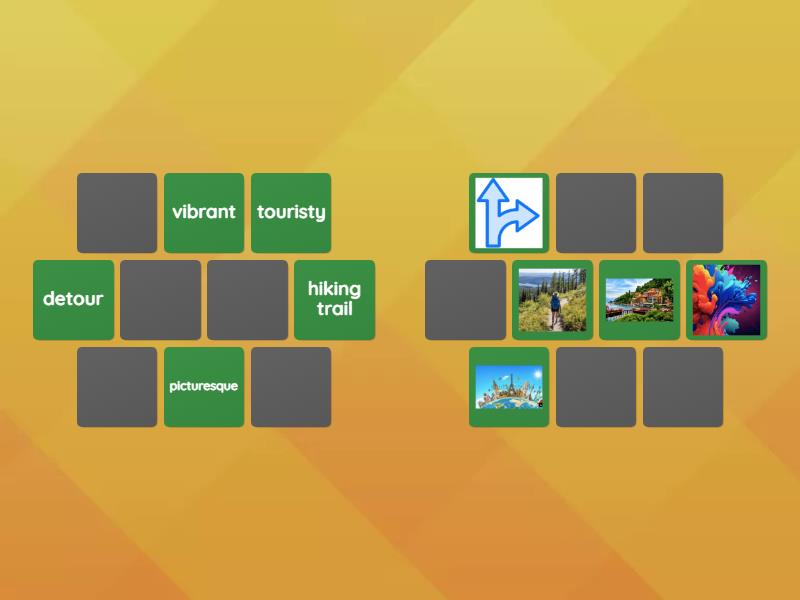 vibrant
touristy
detour
hiking trail
picturesque